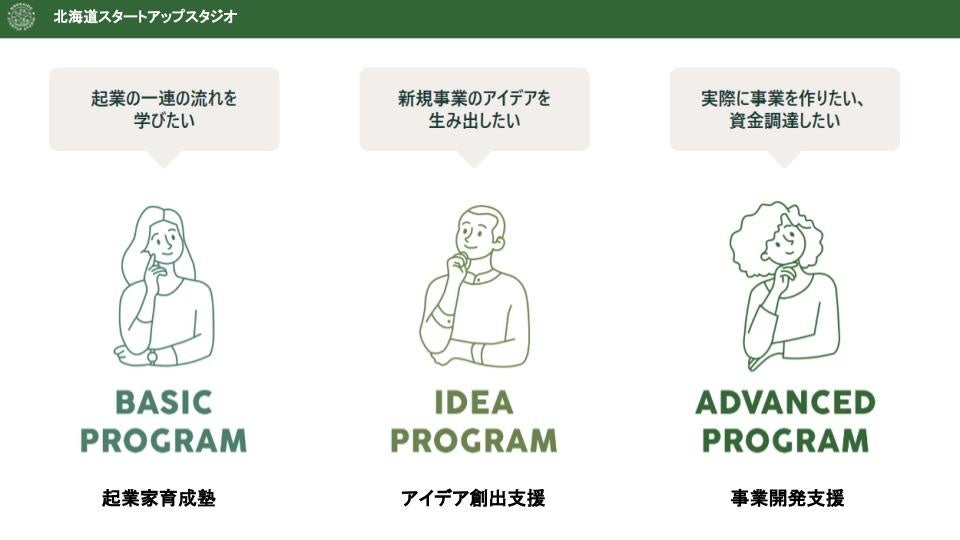 北海道スタートアップスタジオ

起業の一連の流れを学びたい

BASIC PROGRAM

起業家育成塾

新規事業のアイデアを生み出したい

IDEA PROGRAM

アイデア創出支援

実際に事業を作りたい、資金調達したい

ADVANCED PROGRAM

事業開発支援